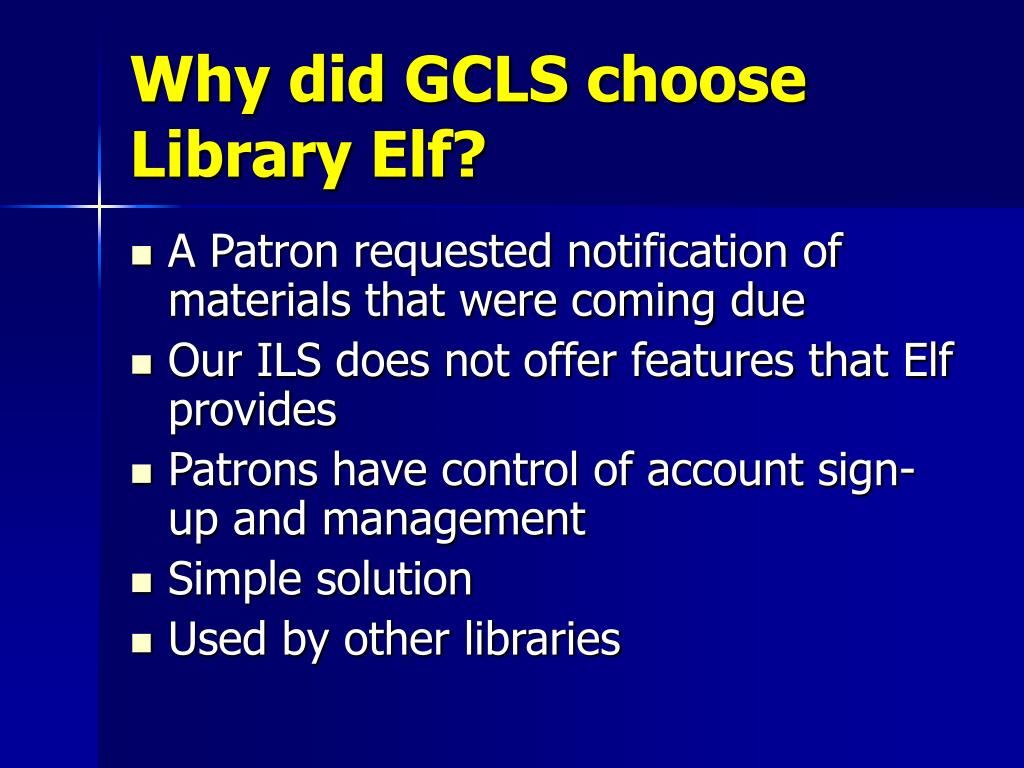 Why did GCLS choose Library Elf?

- A Patron requested notification of materials that were coming due
- Our ILS does not offer features that Elf provides
- Patrons have control of account sign-up and management
- Simple solution
- Used by other libraries